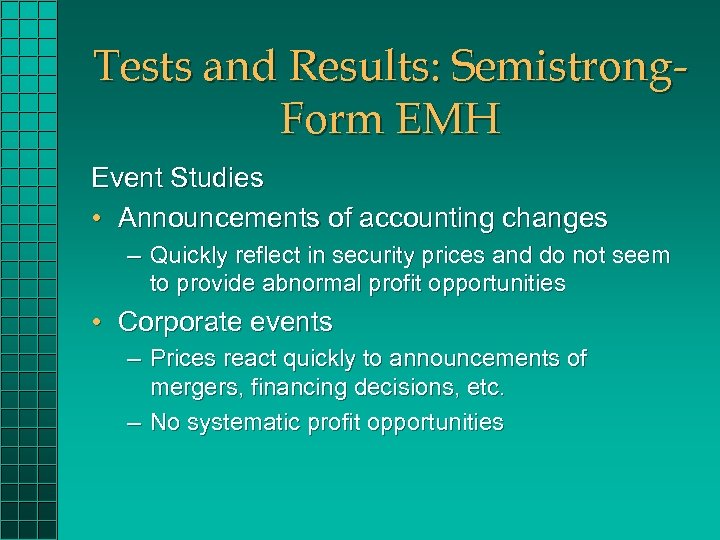 Tests and Results: Semistrong-Form EMH

Event Studies

• Announcements of accounting changes
  – Quickly reflect in security prices and do not seem to provide abnormal profit opportunities

• Corporate events
  – Prices react quickly to announcements of mergers, financing decisions, etc.
  – No systematic profit opportunities